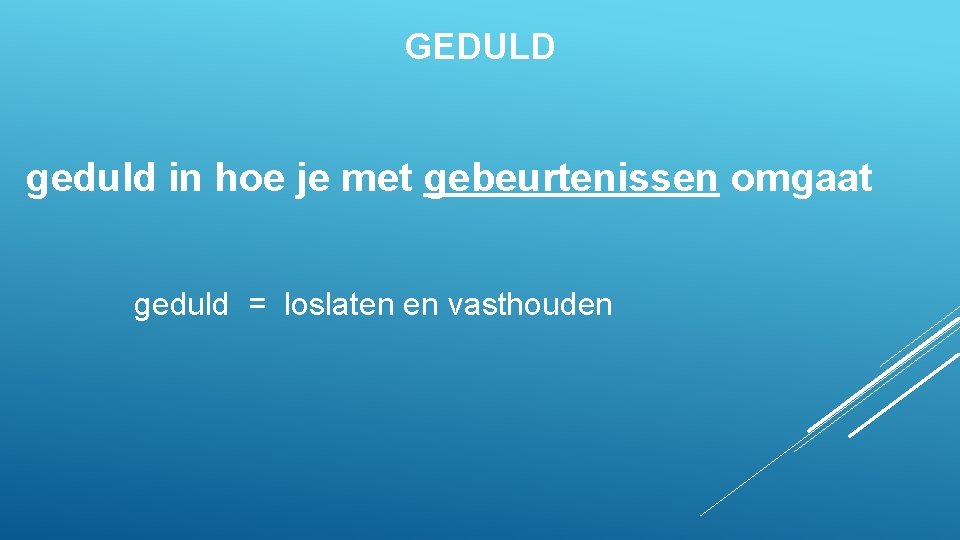 GEDULD

geduld in hoe je met gebeurtenissen omgaat

geduld = loslaten en vasthouden